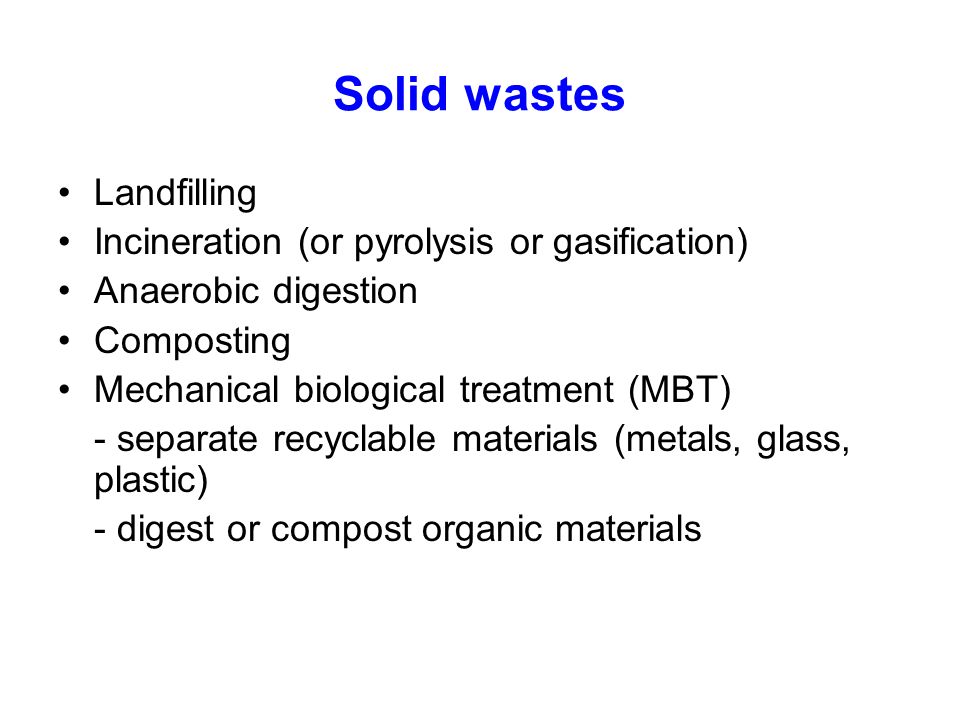 Solid wastes

• Landfilling
• Incineration (or pyrolysis or gasification)
• Anaerobic digestion
• Composting
• Mechanical biological treatment (MBT)
- separate recyclable materials (metals, glass, plastic)
- digest or compost organic materials